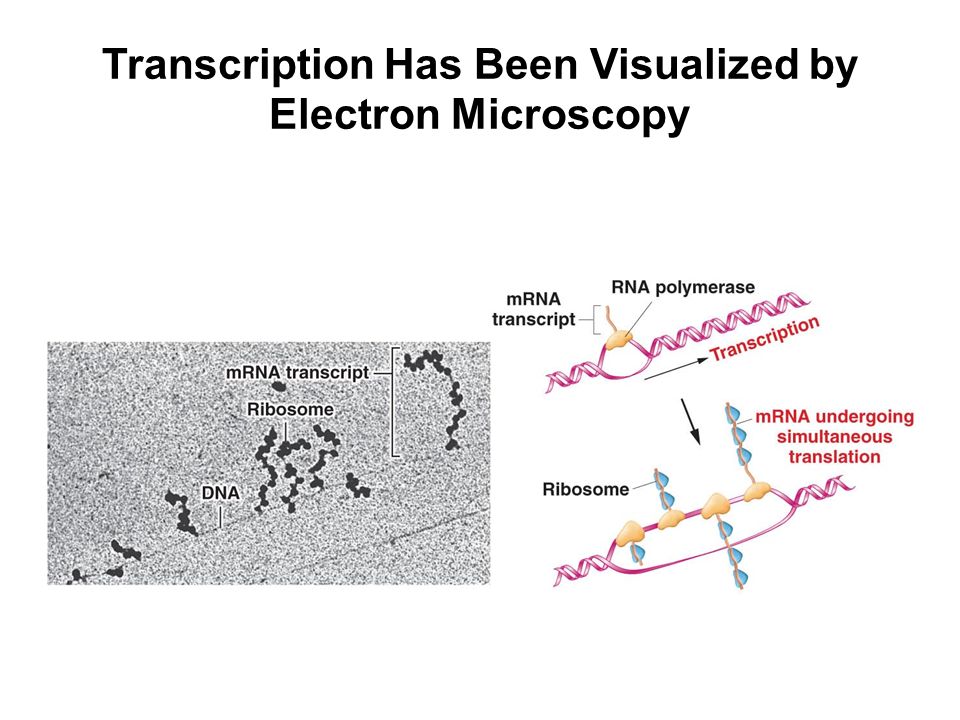 Transcription Has Been Visualized by Electron Microscopy

mRNA transcript

Ribosome

DNA

mRNA transcript

RNA polymerase

Transcription

mRNA undergoing simultaneous translation

Ribosome